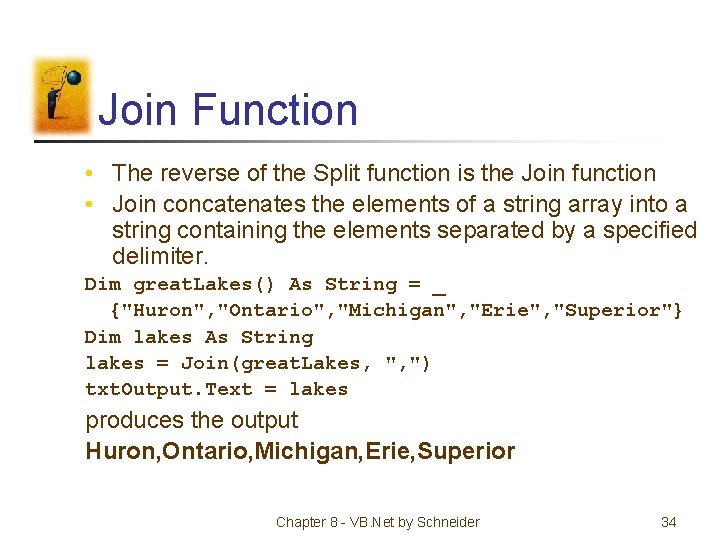 Join Function

• The reverse of the Split function is the Join function
• Join concatenates the elements of a string array into a string containing the elements separated by a specified delimiter.

Dim greatLakes() As String = _
{"Huron","Ontario","Michigan","Erie","Superior"}
Dim lakes As String
lakes = Join(greatLakes, ",")
txtOutput.Text = lakes

produces the output

Huron,Ontario,Michigan,Erie,Superior

Chapter 8 - VB.Net by Schneider

34